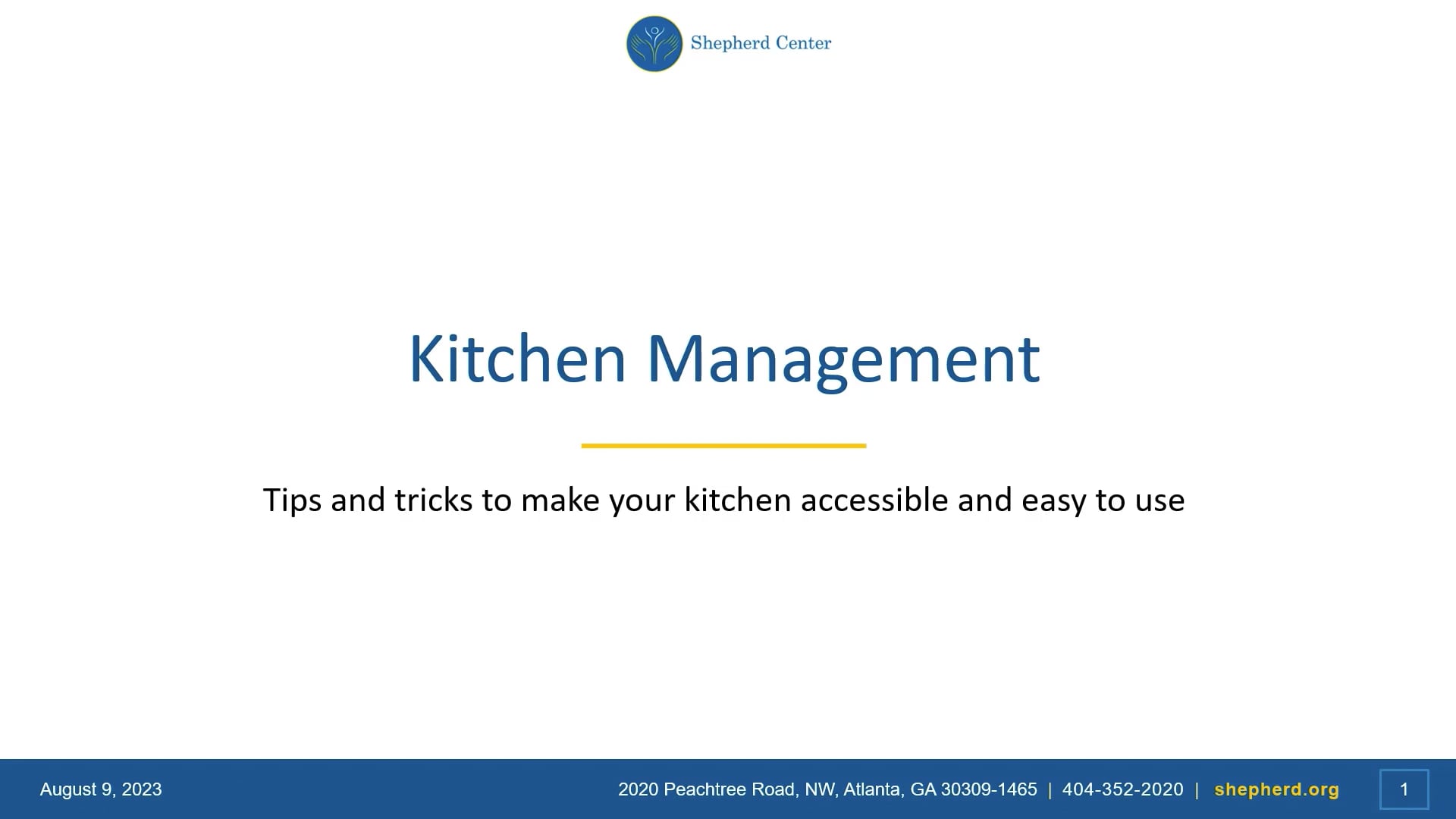 Shepherd Center

Kitchen Management

Tips and tricks to make your kitchen accessible and easy to use

August 9, 2023

2020 Peachtree Road, NW, Atlanta, GA 30309-1465 | 404-352-2020 | shepherd.org

1